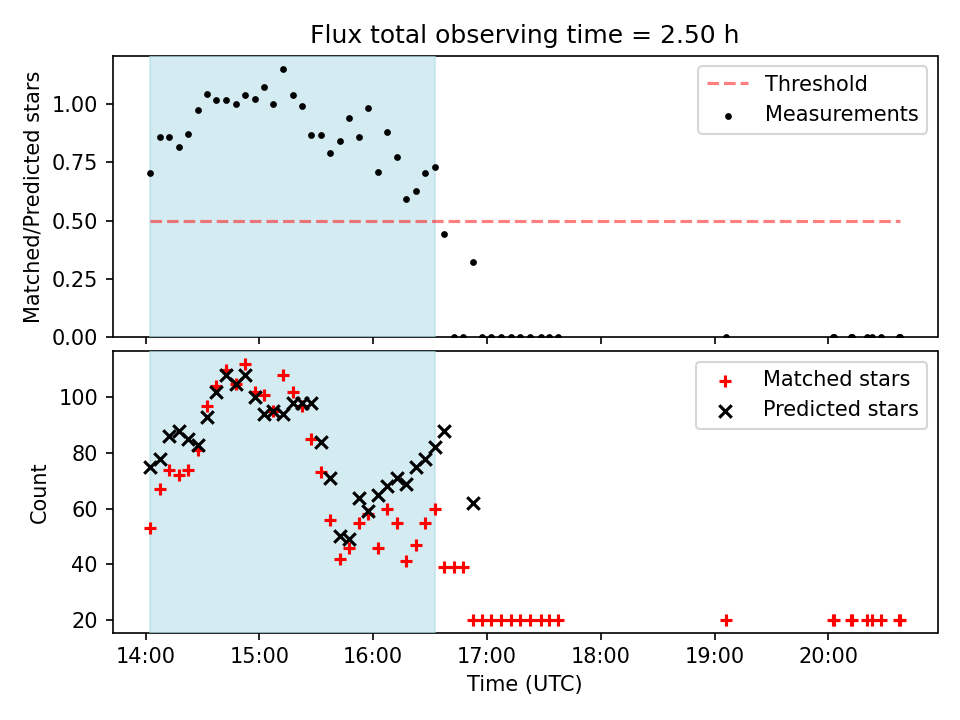 Flux total observing time = 2.50 h

Matched/Predicted stars

1.00
0.75
0.50
0.25
0.00

Threshold
Measurements

Count

100
80
60
40
20

Matched stars
Predicted stars

14:00
15:00
16:00
17:00
18:00
19:00
20:00

Time (UTC)